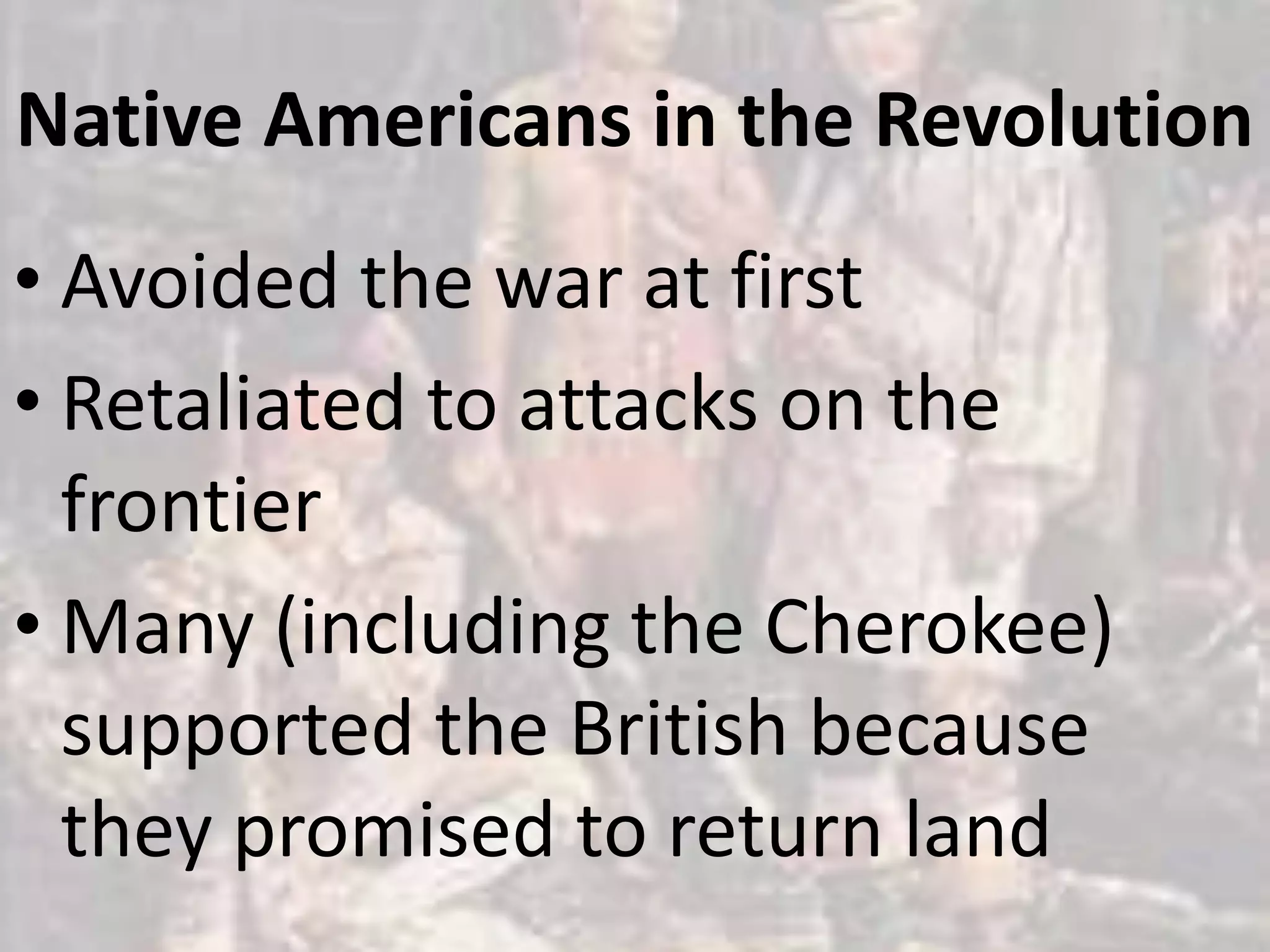 Native Americans in the Revolution

• Avoided the war at first
• Retaliated to attacks on the frontier
• Many (including the Cherokee) supported the British because they promised to return land